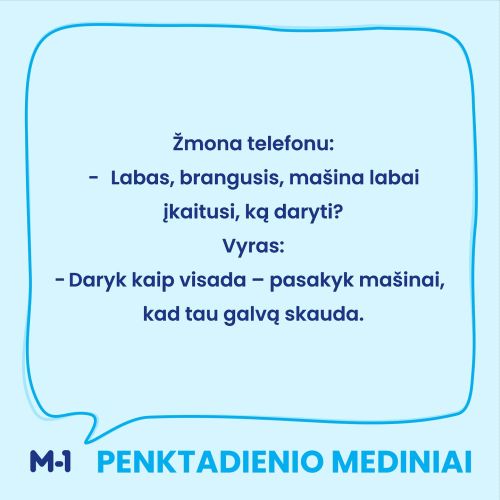 Žmona telefonu:
- Labas, brangusis, mašina labai įkaitusi, ką daryti?
Vyras:
- Daryk kaip visada – pasakyk mašinai, kad tau galvą skauda.

M-1 PENKTADIENIO MEDINIAI